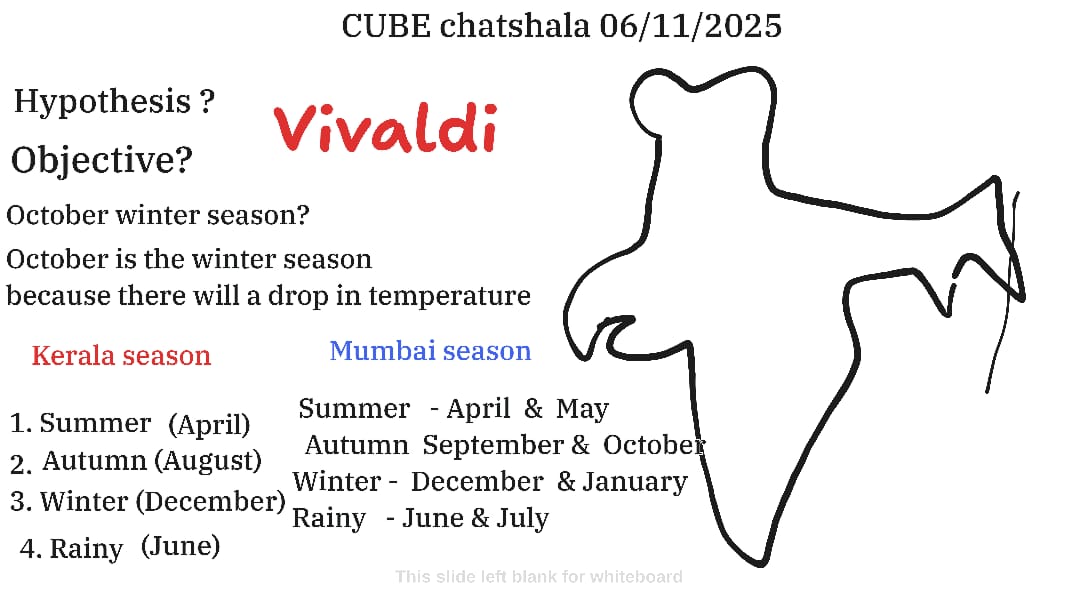 CUBE chatshala 06/11/2025

Hypothesis ?

Vivaldi

Objective?

October winter season?

October is the winter season because there will a drop in temperature

Kerala season

1. Summer (April)
2. Autumn (August)
3. Winter (December)
4. Rainy (June)

Mumbai season

Summer - April & May
Autumn September & October
Winter - December & January
Rainy - June & July

This slide left blank for whiteboard